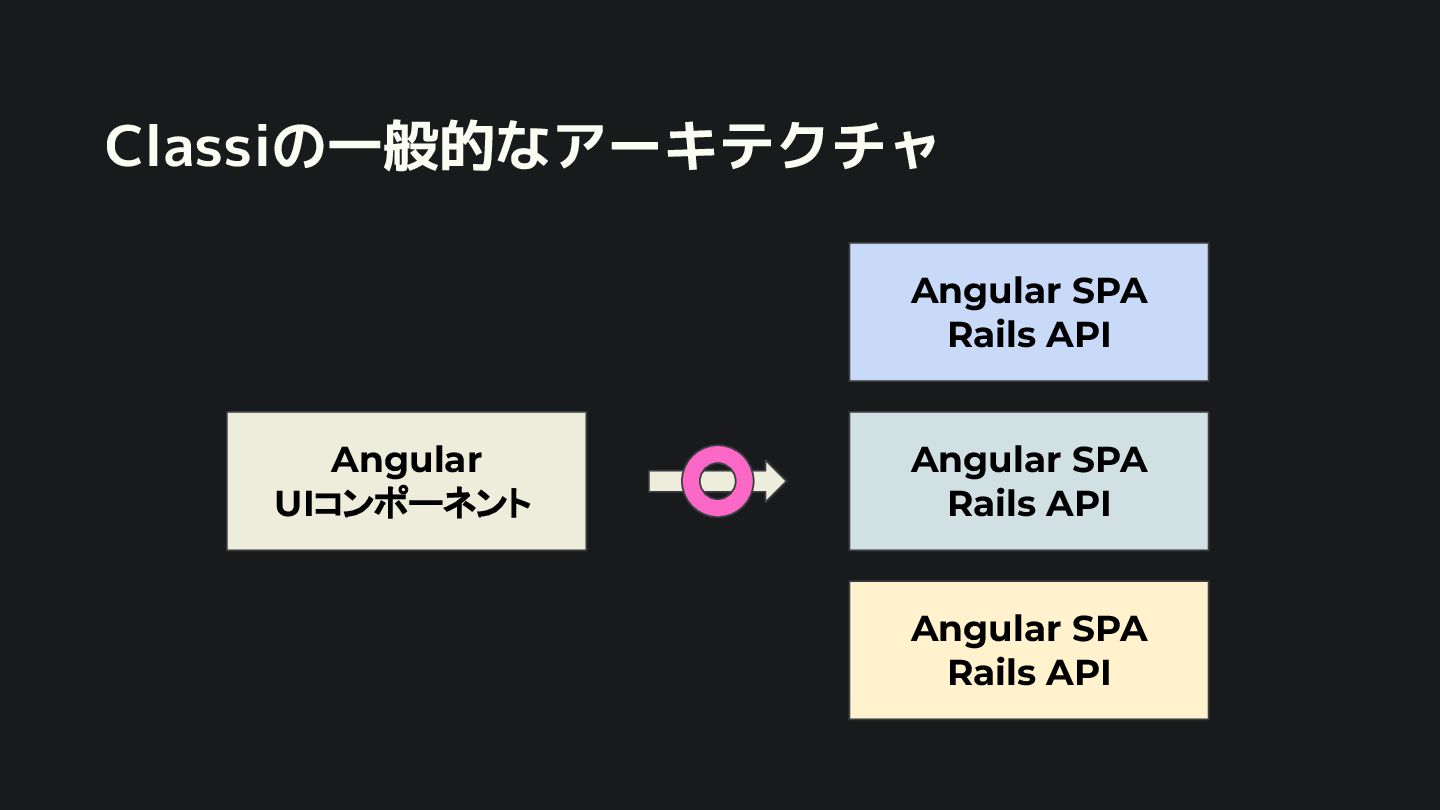 Classiの一般的なアーキテクチャ

Angular
UIコンポーネント

Angular SPA
Rails API

Angular SPA
Rails API

Angular SPA
Rails API